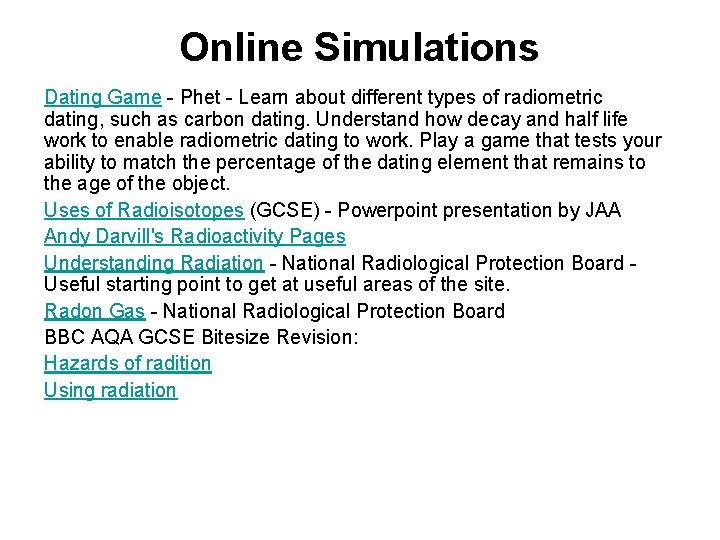 Online Simulations

Dating Game - Phet - Learn about different types of radiometric dating, such as carbon dating. Understand how decay and half life work to enable radiometric dating to work. Play a game that tests your ability to match the percentage of the dating element that remains to the age of the object.

Uses of Radioisotopes (GCSE) - Powerpoint presentation by JAA

Andy Darvill's Radioactivity Pages

Understanding Radiation - National Radiological Protection Board - Useful starting point to get at useful areas of the site.

Radon Gas - National Radiological Protection Board

BBC AQA GCSE Bitesize Revision:

Hazards of radition

Using radiation